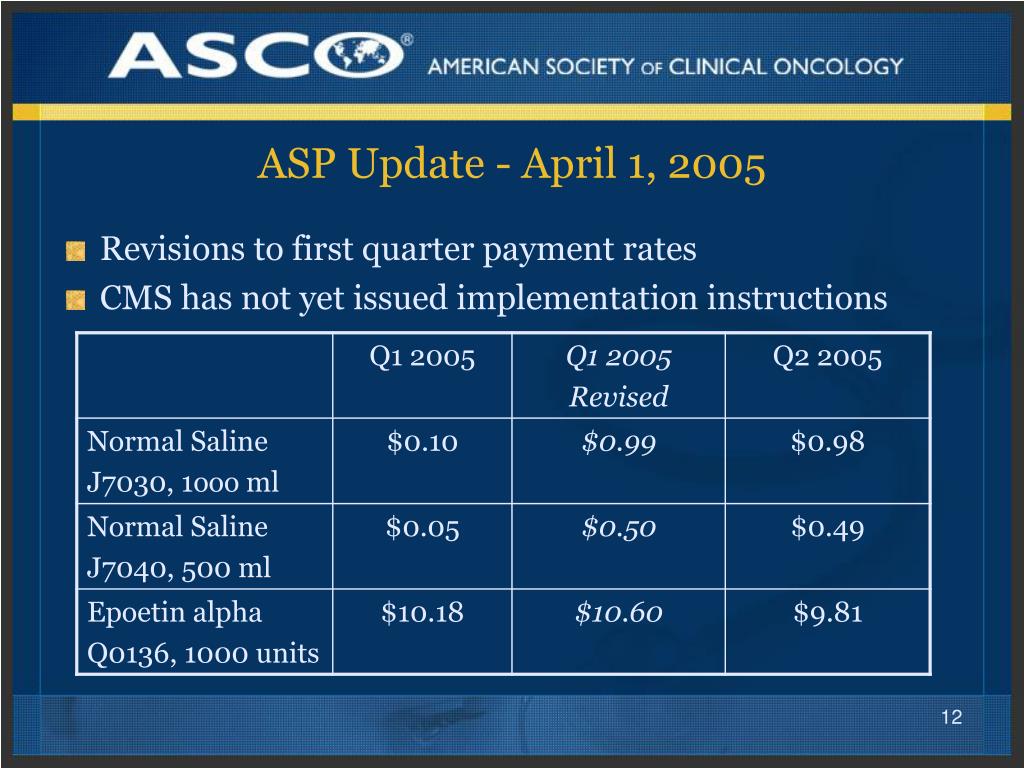 ASCO® AMERICAN SOCIETY OF CLINICAL ONCOLOGY

ASP Update - April 1, 2005

Revisions to first quarter payment rates

CMS has not yet issued implementation instructions

| | Q1 2005 | Q1 2005 Revised | Q2 2005 |
|---|---|---|---|
| Normal Saline J7030, 1000 ml | \$0.10 | \$0.99 | \$0.98 |
| Normal Saline J7040, 500 ml | \$0.05 | \$0.50 | \$0.49 |
| Epoetin alpha Q0136, 1000 units | \$10.18 | \$10.60 | \$9.81 |

12